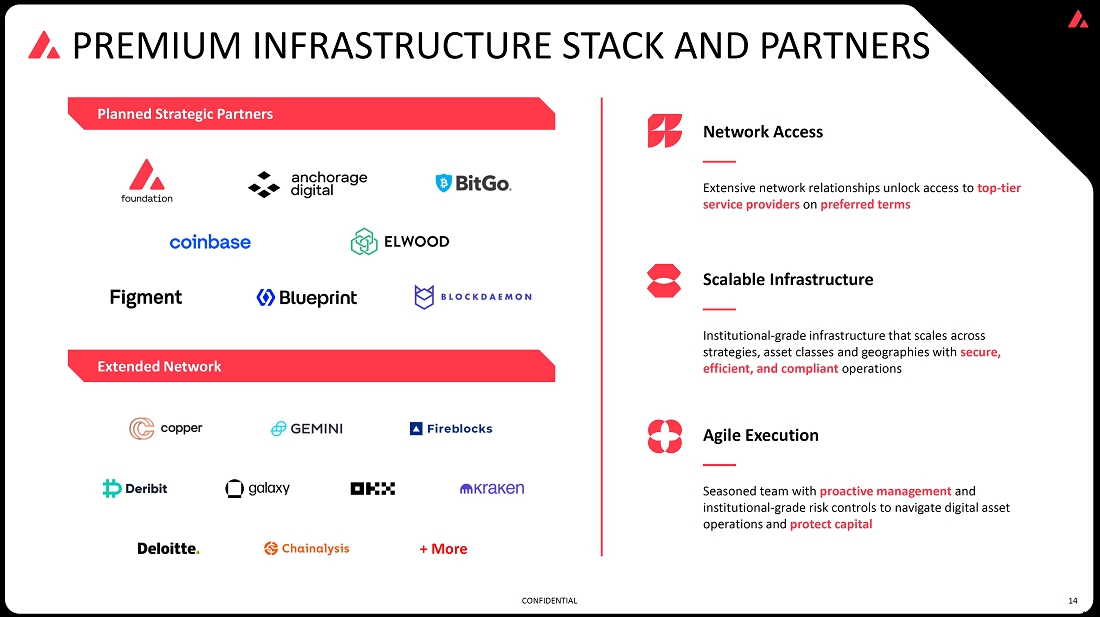 PREMIUM INFRASTRUCTURE STACK AND PARTNERS

Planned Strategic Partners

foundation

anchorage digital

BitGo.

coinbase

ELWOOD

Figment

Blueprint

BLOCKDAEMON

Extended Network

copper

GEMINI

Fireblocks

Deribit

galaxy

OKX

kraken

Deloitte.

Chainalysis

+ More

Network Access

Extensive network relationships unlock access to top-tier service providers on preferred terms

Scalable Infrastructure

Institutional-grade infrastructure that scales across strategies, asset classes and geographies with secure, efficient, and compliant operations

Agile Execution

Seasoned team with proactive management and institutional-grade risk controls to navigate digital asset operations and protect capital

CONFIDENTIAL

14